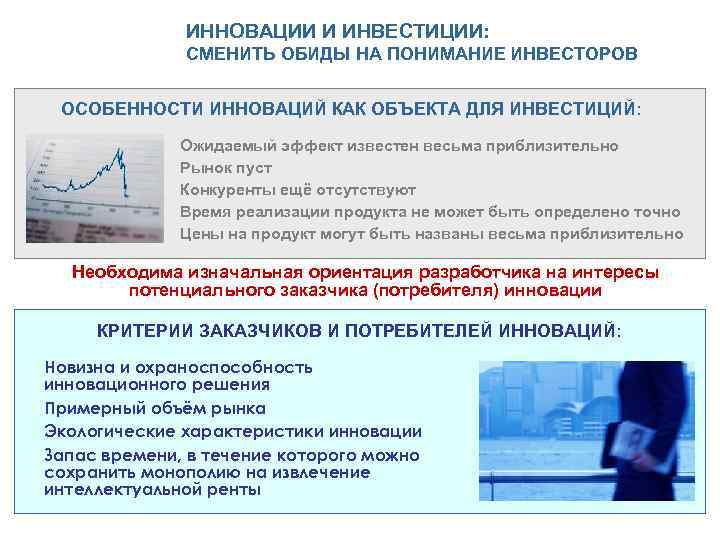 ИННОВАЦИИ И ИНВЕСТИЦИИ:
СМЕНИТЬ ОБИДЫ НА ПОНИМАНИЕ ИНВЕСТОРОВ

ОСОБЕННОСТИ ИННОВАЦИЙ КАК ОБЪЕКТА ДЛЯ ИНВЕСТИЦИЙ:

Ожидаемый эффект известен весьма приблизительно
Рынок пуст
Конкуренты ещё отсутствуют
Время реализации продукта не может быть определено точно
Цены на продукт могут быть названы весьма приблизительно

Необходима изначальная ориентация разработчика на интересы потенциального заказчика (потребителя) инновации

КРИТЕРИИ ЗАКАЗЧИКОВ И ПОТРЕБИТЕЛЕЙ ИННОВАЦИЙ:

Новизна и охраноспособность инновационного решения
Примерный объём рынка
Экологические характеристики инновации
Запас времени, в течение которого можно сохранить монополию на извлечение интеллектуальной ренты